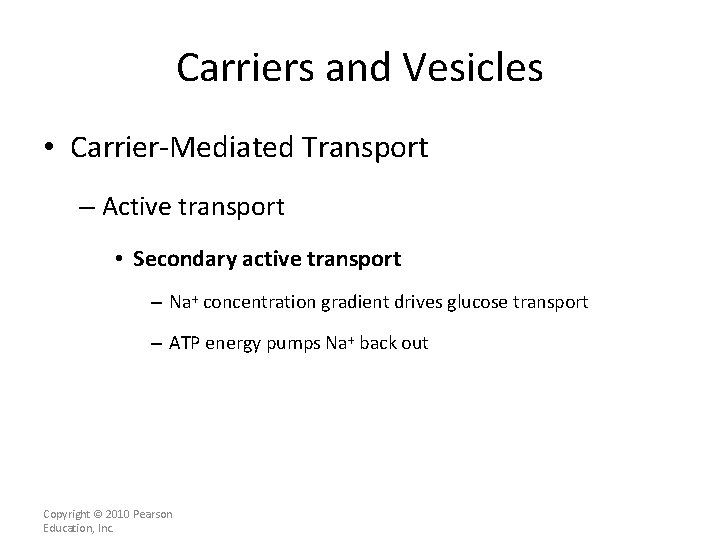 Carriers and Vesicles

• Carrier-Mediated Transport

– Active transport

• Secondary active transport

– $Na^+$ concentration gradient drives glucose transport

– ATP energy pumps $Na^+$ back out

Copyright © 2010 Pearson Education, Inc.